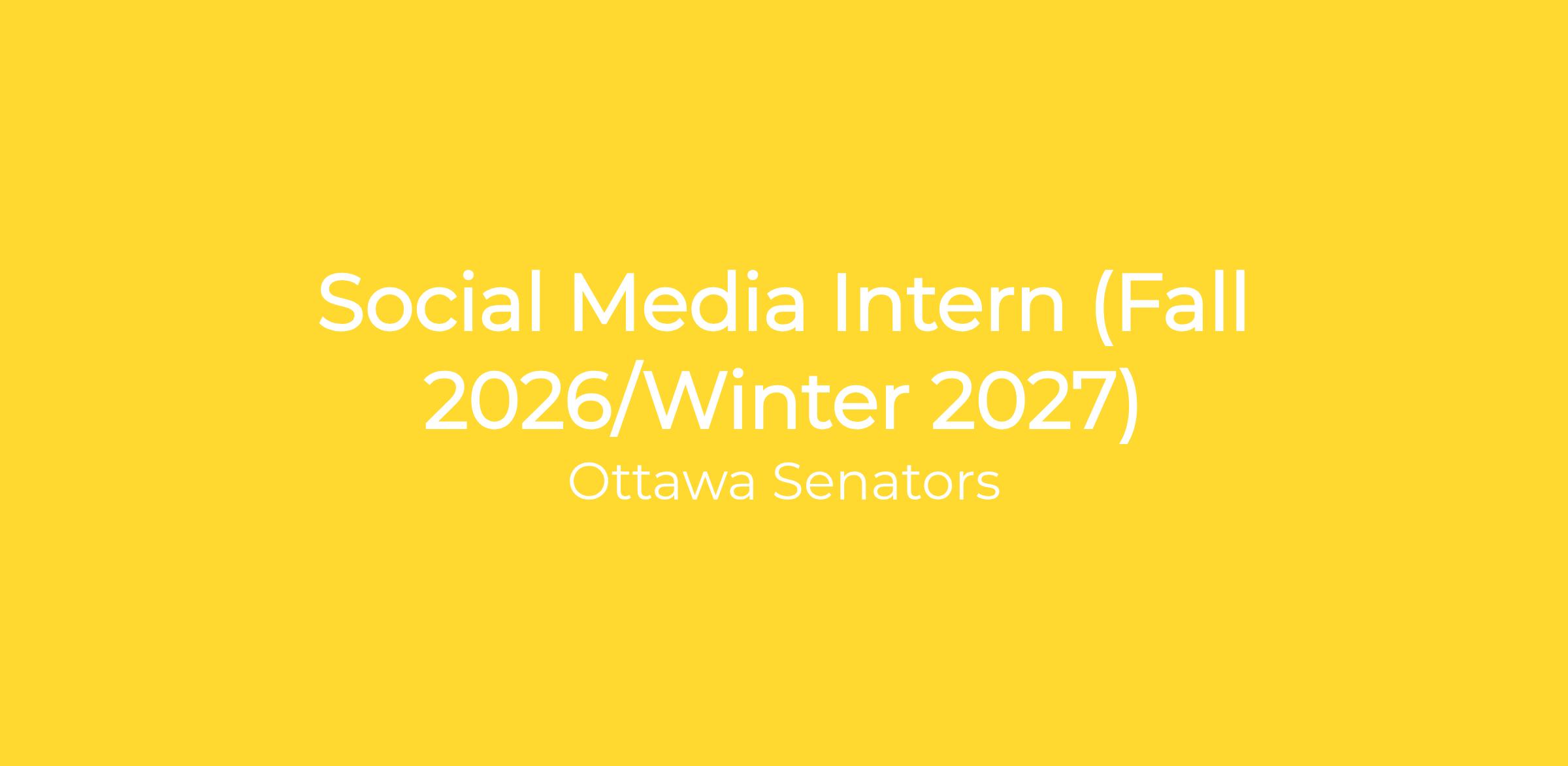 Social Media Intern (Fall 2026/Winter 2027)

Ottawa Senators